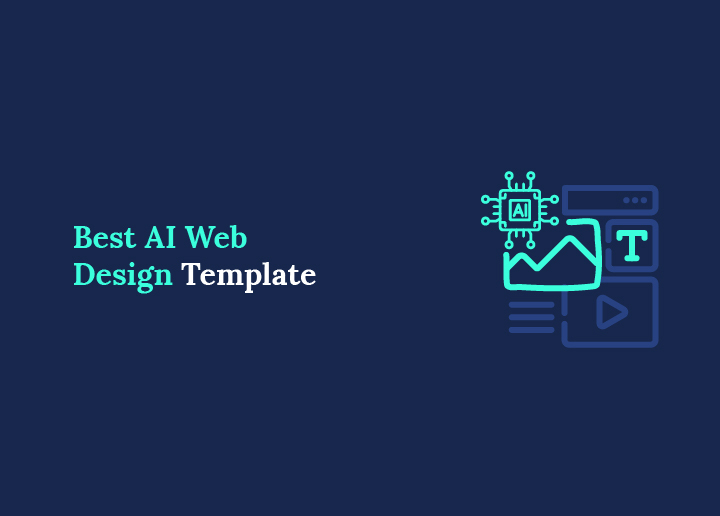 Best AI Web Design Template

AI

T